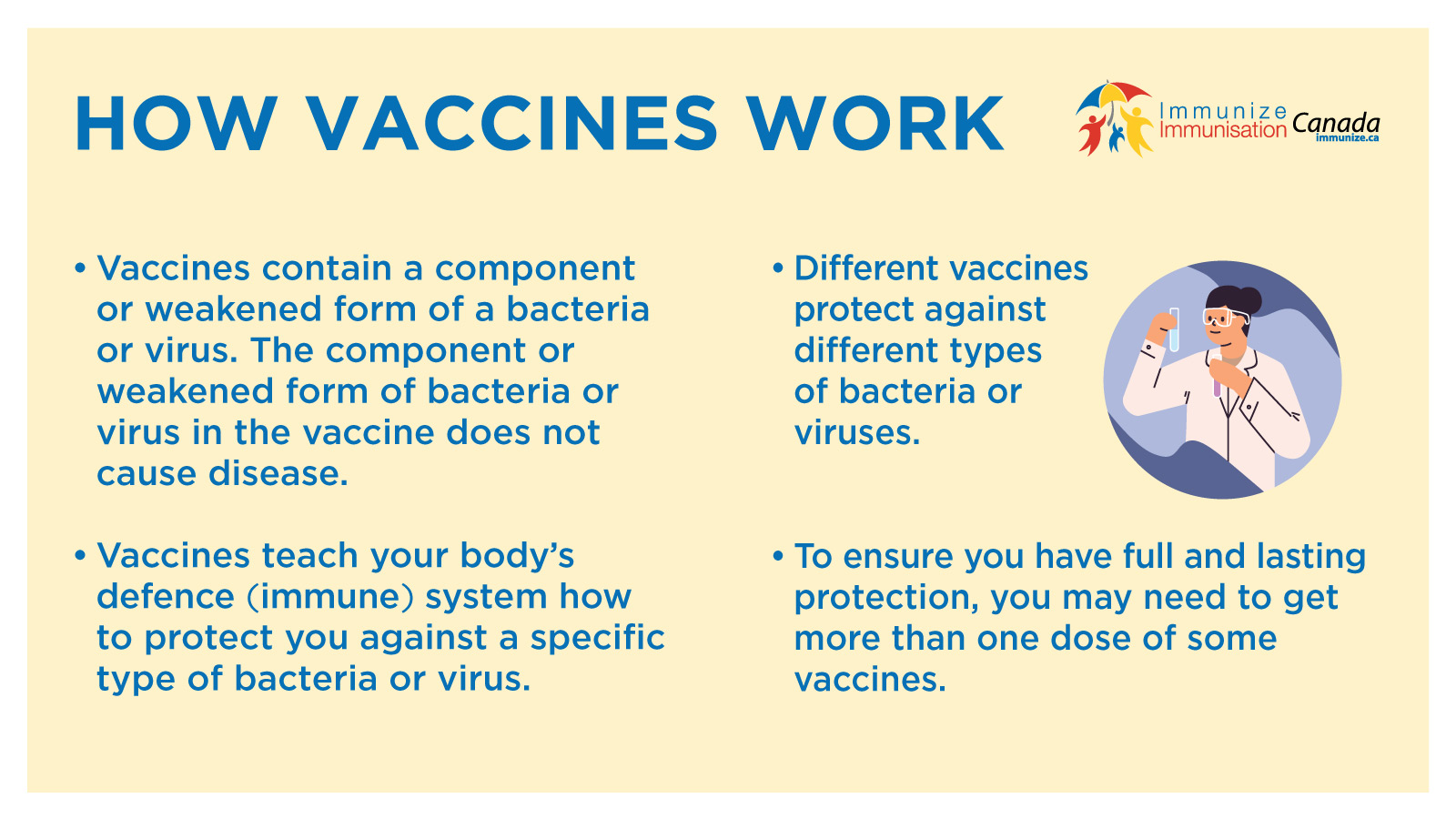 HOW VACCINES WORK

Immunize Immunisation Canada
immunize.ca

• Vaccines contain a component or weakened form of a bacteria or virus. The component or weakened form of bacteria or virus in the vaccine does not cause disease.

• Vaccines teach your body's defence (immune) system how to protect you against a specific type of bacteria or virus.

• Different vaccines protect against different types of bacteria or viruses.

• To ensure you have full and lasting protection, you may need to get more than one dose of some vaccines.